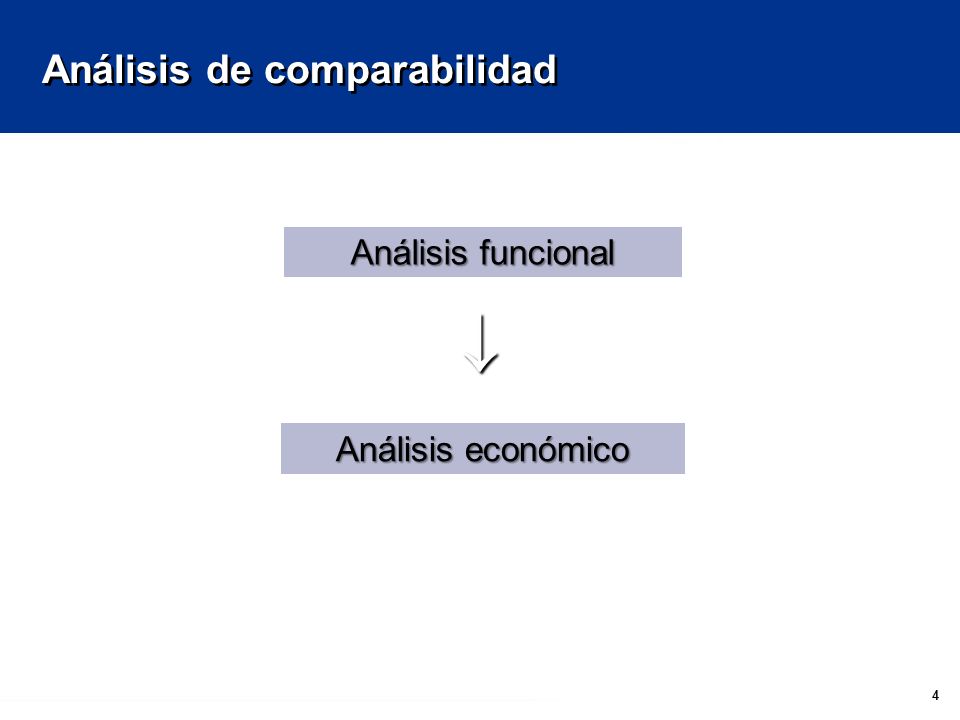 Análisis de comparabilidad

Análisis funcional

Análisis económico

4